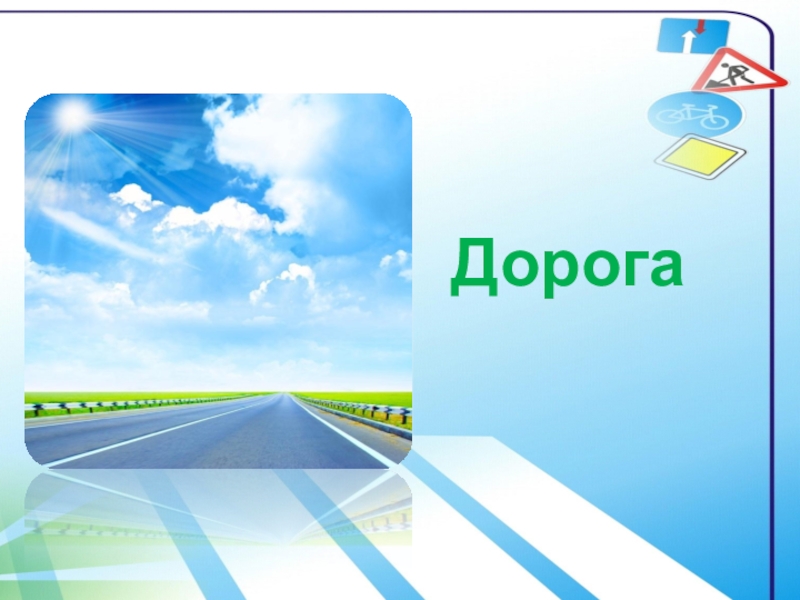 Дорога